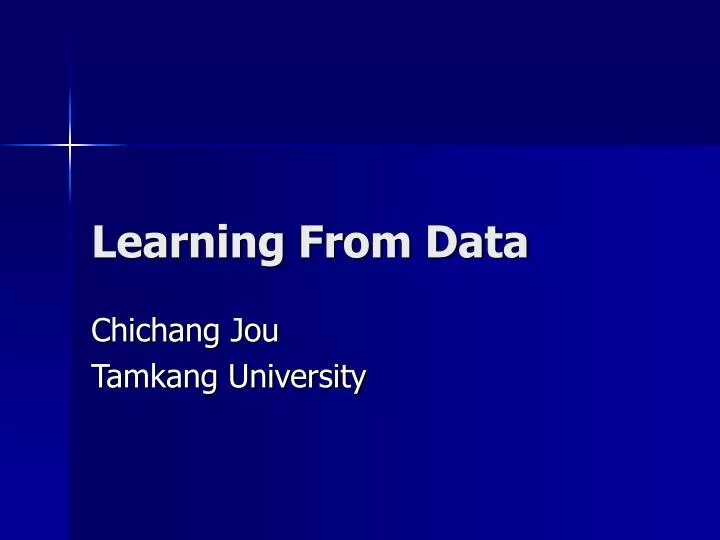 Learning From Data

Chichang Jou
Tamkang University